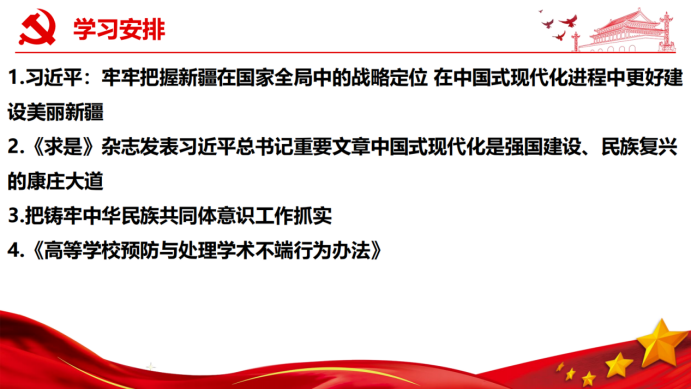 学习安排

1.习近平：牢牢把握新疆在国家全局中的战略定位 在中国式现代化进程中更好建设美丽新疆

2.《求是》杂志发表习近平总书记重要文章中国式现代化是强国建设、民族复兴的康庄大道

3.把铸牢中华民族共同体意识工作抓实

4.《高等学校预防与处理学术不端行为办法》